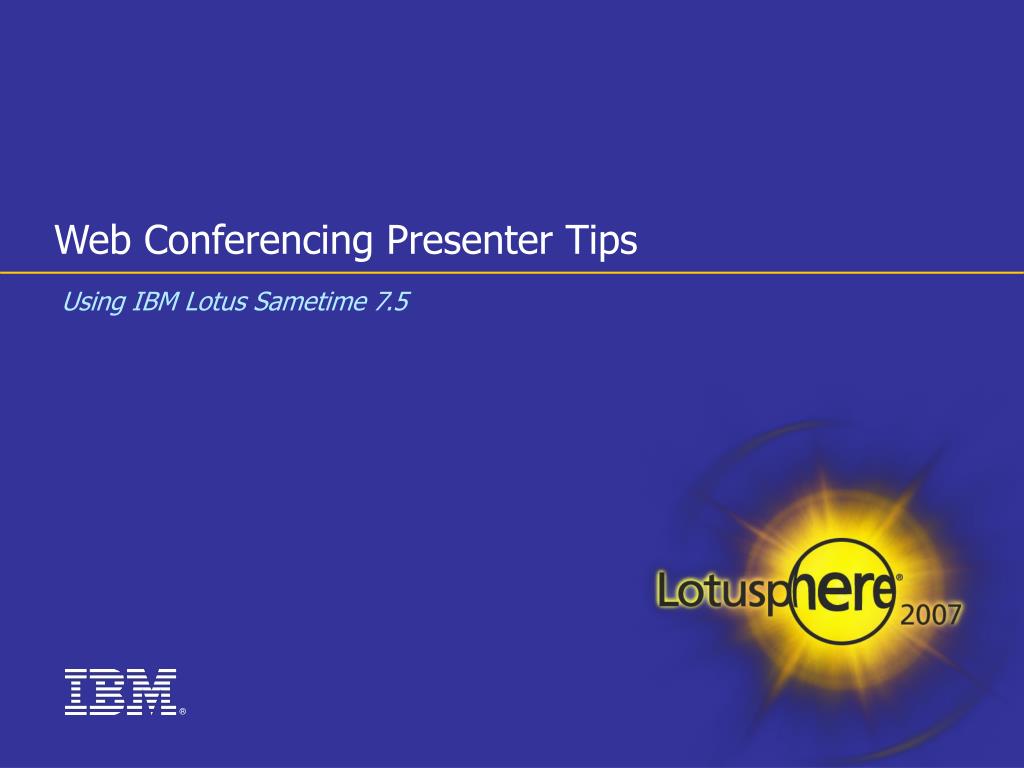 Web Conferencing Presenter Tips

Using IBM Lotus Sametime 7.5

Lotusphere® 2007

IBM®